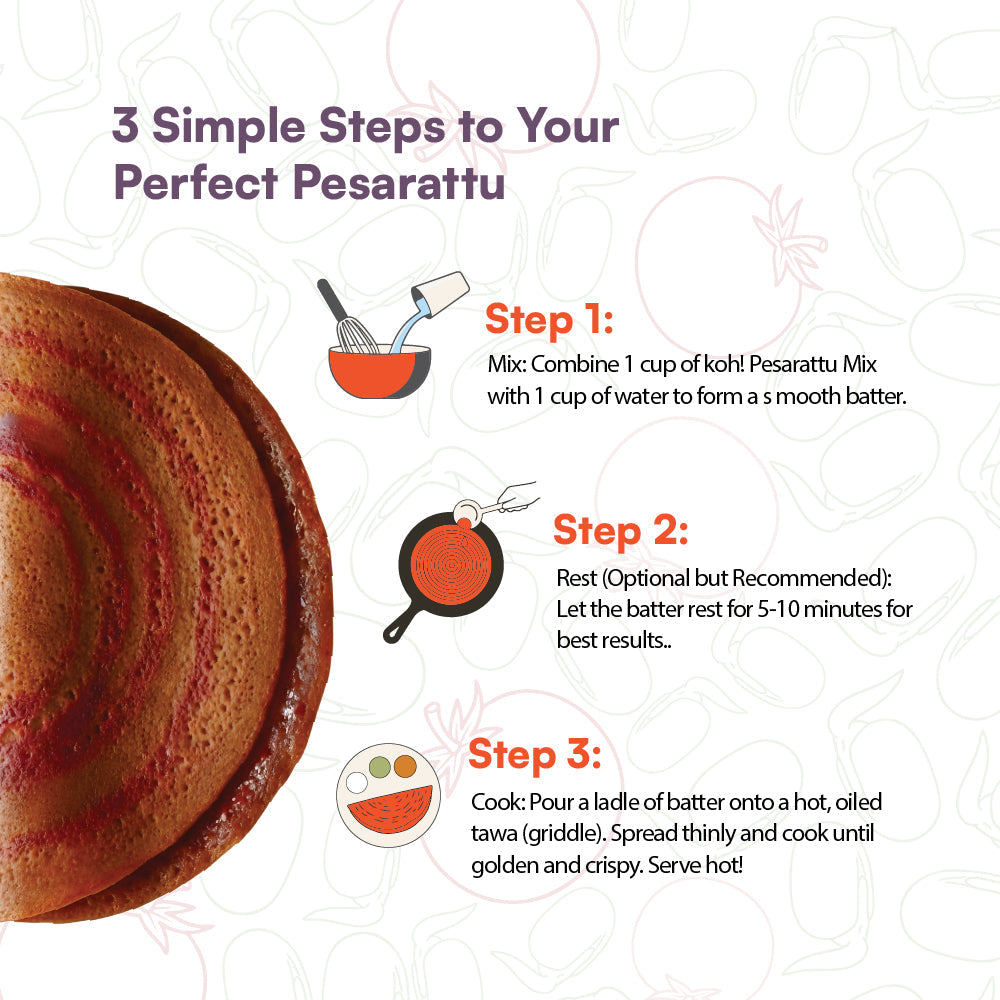 3 Simple Steps to Your Perfect Pesarattu

Step 1:

Mix: Combine 1 cup of koh! Pesarattu Mix with 1 cup of water to form a s mooth batter.

Step 2:

Rest (Optional but Recommended): Let the batter rest for 5-10 minutes for best results..

Step 3:

Cook: Pour a ladle of batter onto a hot, oiled tawa (griddle). Spread thinly and cook until golden and crispy. Serve hot!